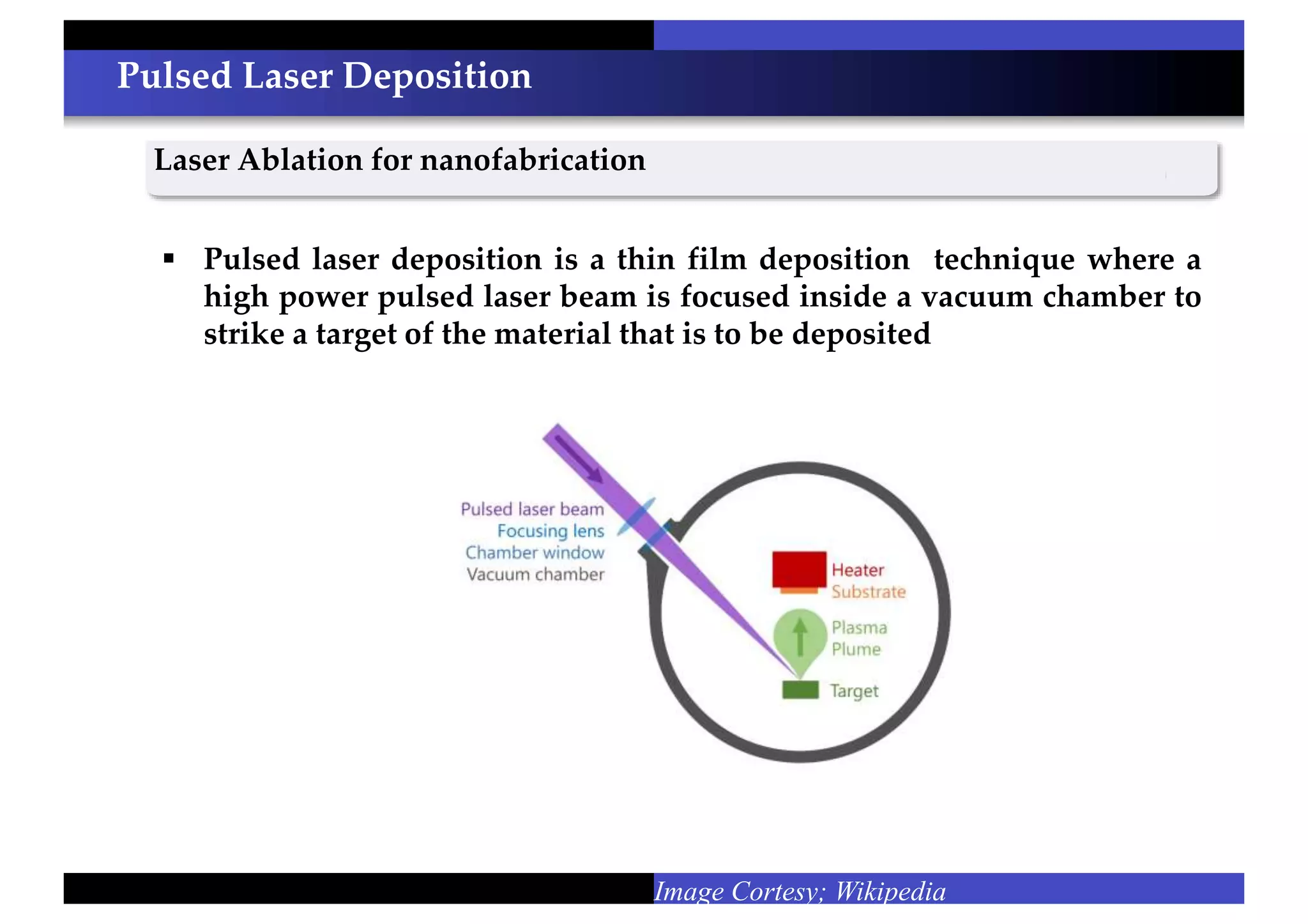 Pulsed Laser Deposition

Laser Ablation for nanofabrication

▪ Pulsed laser deposition is a thin film deposition technique where a high power pulsed laser beam is focused inside a vacuum chamber to strike a target of the material that is to be deposited

Pulsed laser beam
Focusing lens
Chamber window
Vacuum chamber

Heater
Substrate
Plasma
Plume
Target

Image Cortesy; Wikipedia